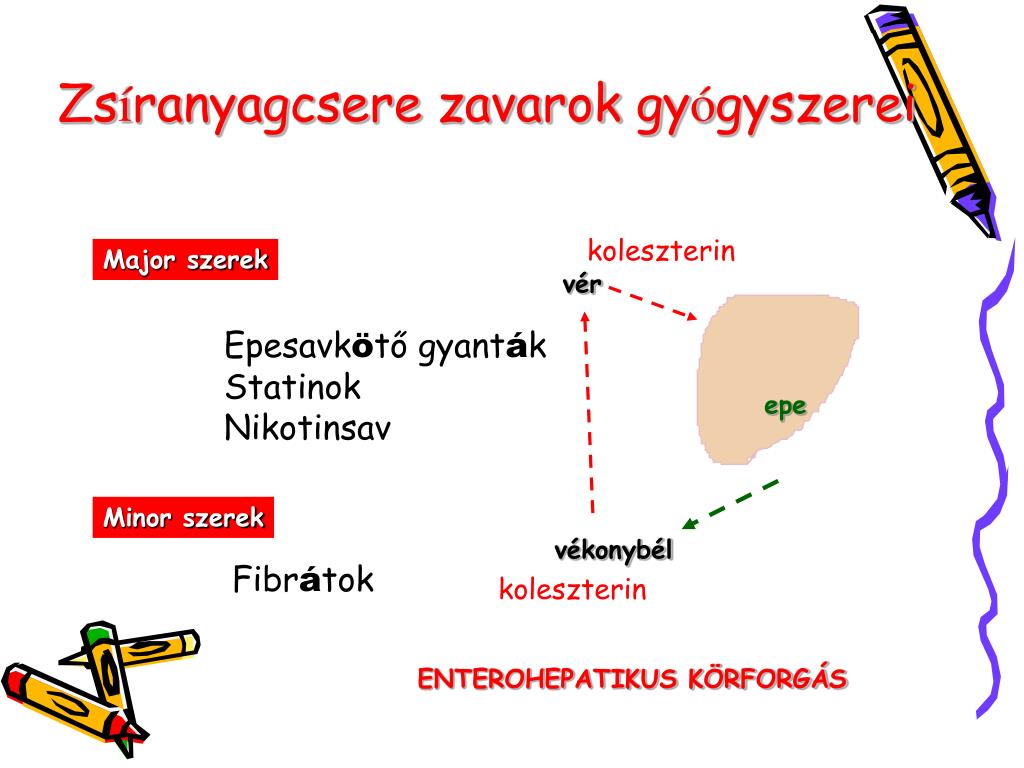 Zsíranyagcsere zavarok gyógyszerei

Major szerek

Epesavkötő gyanták
Statinok
Nikotinsav

Minor szerek

Fibrátok

koleszterin
vér
epe
vékonybél
koleszterin

ENTEROHEPATIKUS KÖRFORGÁS